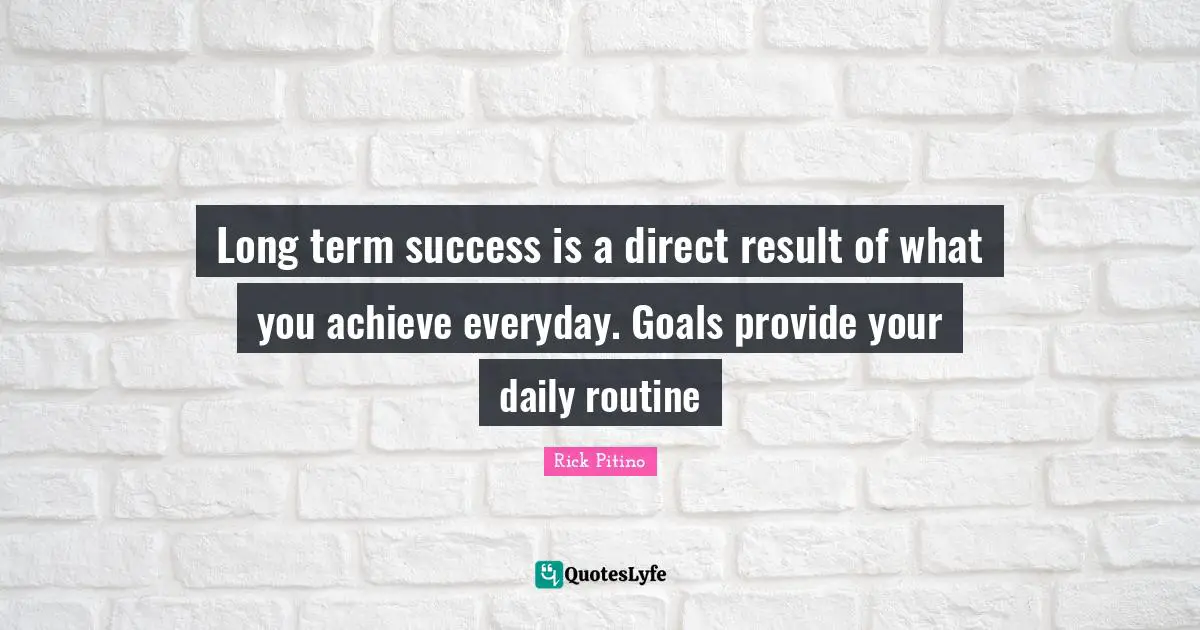 Long term success is a direct result of what you achieve everyday. Goals provide your daily routine

Rick Pitino

QuotesLyfe